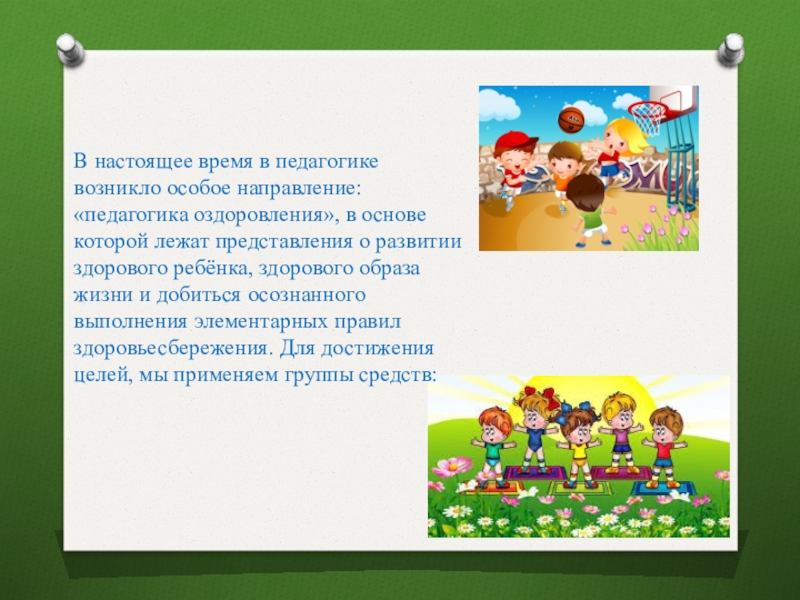 В настоящее время в педагогике возникло особое направление: «педагогика оздоровления», в основе которой лежат представления о развитии здорового ребёнка, здорового образа жизни и добиться осознанного выполнения элементарных правил здоровьесбережения. Для достижения целей, мы применяем группы средств: